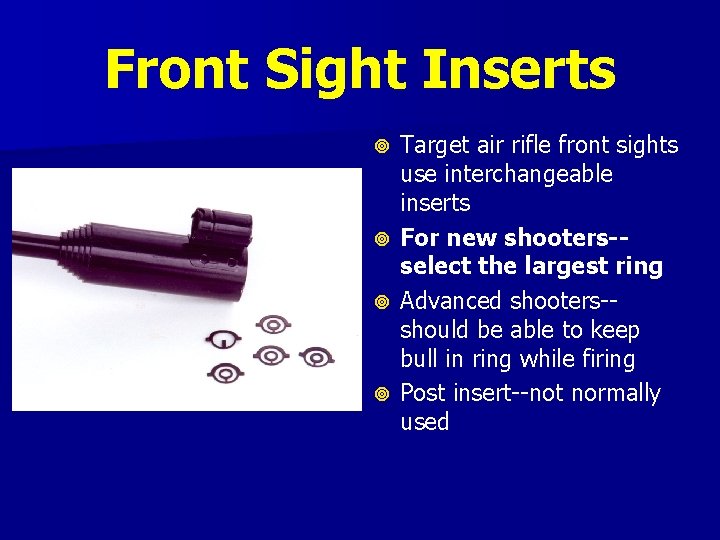 Front Sight Inserts

Target air rifle front sights use interchangeable inserts

For new shooters--select the largest ring

Advanced shooters--should be able to keep bull in ring while firing

Post insert--not normally used